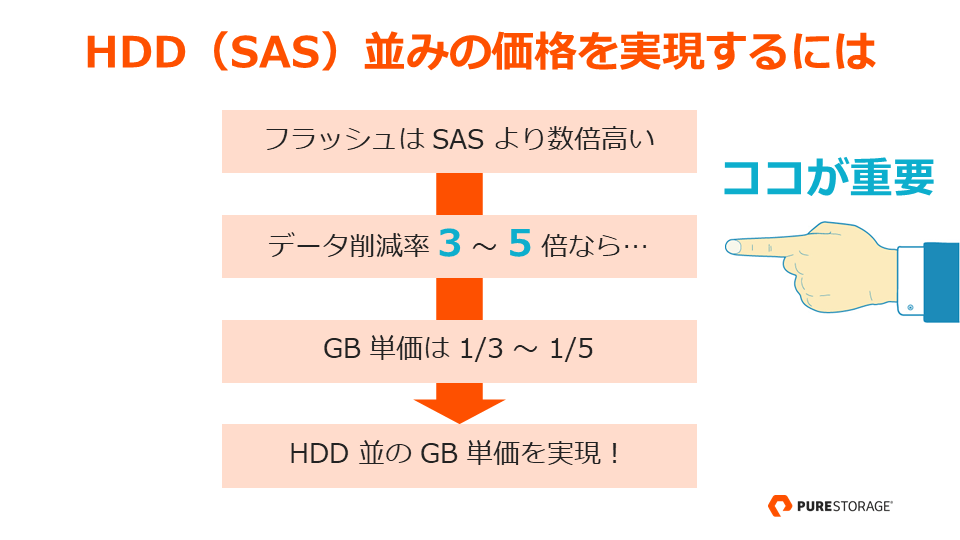 HDD（SAS）並みの価格を実現するには

フラッシュは SAS より数倍高い

データ削減率 3 ～ 5 倍なら…

GB 単価は 1/3 ～ 1/5

HDD 並の GB 単価を実現！

ココが重要

PURESTORAGE®